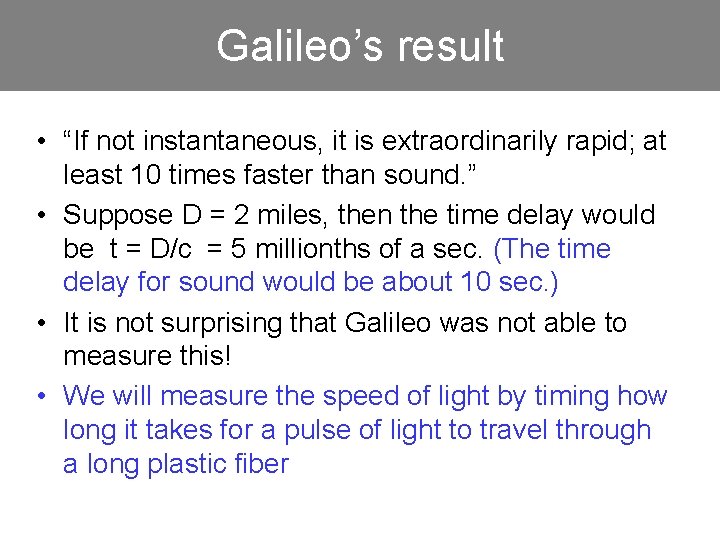 Galileo’s result

• “If not instantaneous, it is extraordinarily rapid; at least 10 times faster than sound.”

• Suppose D = 2 miles, then the time delay would be t = D/c = 5 millionths of a sec. (The time delay for sound would be about 10 sec.)

• It is not surprising that Galileo was not able to measure this!

• We will measure the speed of light by timing how long it takes for a pulse of light to travel through a long plastic fiber